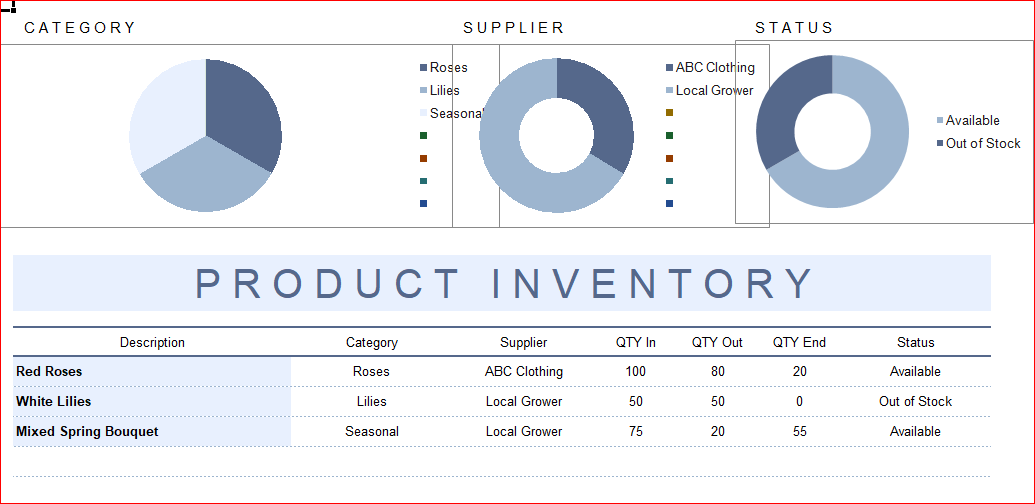 CATEGORY

Roses
Lilies
Seasonal

SUPPLIER

ABC Clothing
Local Grower

STATUS

Available
Out of Stock

PRODUCT INVENTORY

| Description | Category | Supplier | QTY In | QTY Out | QTY End | Status |
|---|---|---|---|---|---|---|
| Red Roses | Roses | ABC Clothing | 100 | 80 | 20 | Available |
| White Lilies | Lilies | Local Grower | 50 | 50 | 0 | Out of Stock |
| Mixed Spring Bouquet | Seasonal | Local Grower | 75 | 20 | 55 | Available |